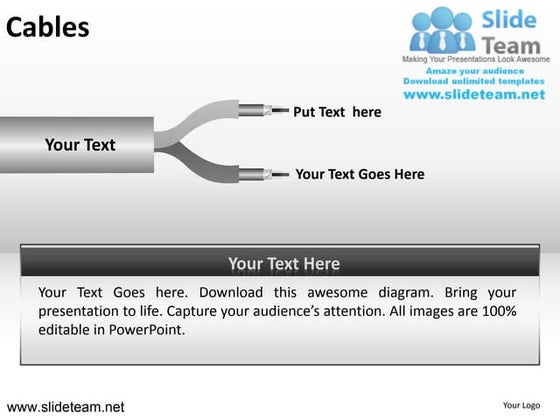 Cables

Slide Team
Making Your Presentations Look Awesome
Amaze your audience
Download unlimited templates
www.slideteam.net

Your Text

Put Text here

Your Text Goes Here

Your Text Here

Your Text Goes here. Download this awesome diagram. Bring your presentation to life. Capture your audience's attention. All images are 100% editable in PowerPoint.

www.slideteam.net

Your Logo